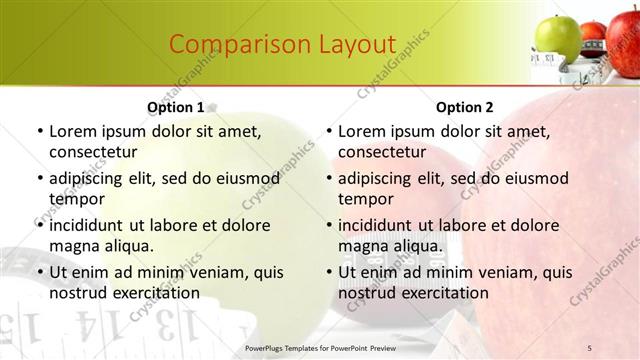 Comparison Layout

Option 1

• Lorem ipsum dolor sit amet, consectetur
• adipiscing elit, sed do eiusmod tempor
• incididunt ut labore et dolore magna aliqua.
• Ut enim ad minim veniam, quis nostrud exercitation

Option 2

• Lorem ipsum dolor sit amet, consectetur
• adipiscing elit, sed do eiusmod tempor
• incididunt ut labore et dolore magna aliqua.
• Ut enim ad minim veniam, quis nostrud exercitation

PowerPlugs Templates for PowerPoint Preview

5

CrystalGraphics